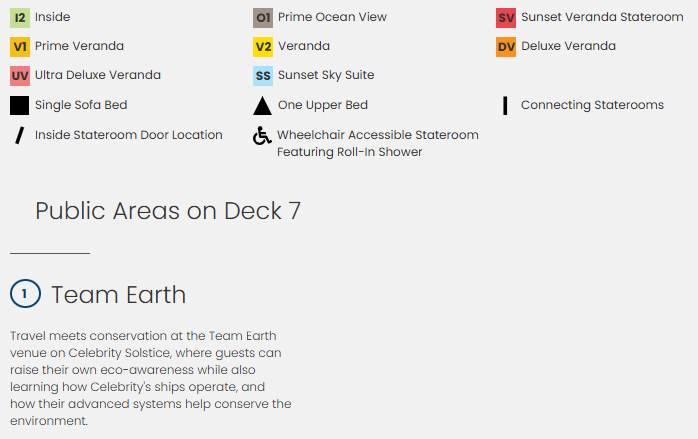 I2 Inside

O1 Prime Ocean View

SV Sunset Veranda Stateroom

V1 Prime Veranda

V2 Veranda

DV Deluxe Veranda

UV Ultra Deluxe Veranda

SS Sunset Sky Suite

Single Sofa Bed

One Upper Bed

Connecting Staterooms

Inside Stateroom Door Location

Wheelchair Accessible Stateroom Featuring Roll-In Shower

Public Areas on Deck 7

1 Team Earth

Travel meets conservation at the Team Earth venue on Celebrity Solstice, where guests can raise their own eco-awareness while also learning how Celebrity's ships operate, and how their advanced systems help conserve the environment.